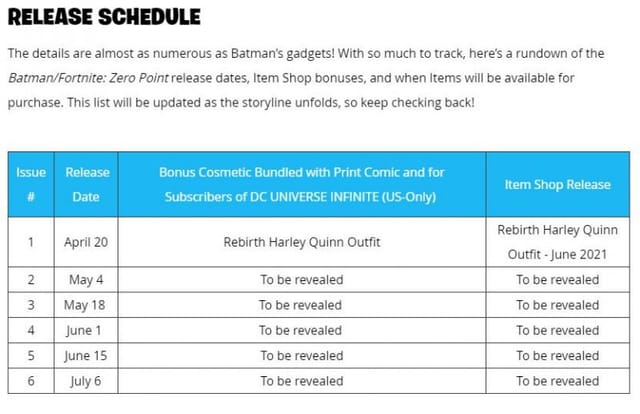 RELEASE SCHEDULE

The details are almost as numerous as Batman's gadgets! With so much to track, here's a rundown of the Batman/Fortnite: Zero Point release dates, Item Shop bonuses, and when Items will be available for purchase. This list will be updated as the storyline unfolds, so keep checking back!

| Issue # | Release Date | Bonus Cosmetic Bundled with Print Comic and for Subscribers of DC UNIVERSE INFINITE (US-Only) | Item Shop Release |
|---|---|---|---|
| 1 | April 20 | Rebirth Harley Quinn Outfit | Rebirth Harley Quinn Outfit - June 2021 |
| 2 | May 4 | To be revealed | To be revealed |
| 3 | May 18 | To be revealed | To be revealed |
| 4 | June 1 | To be revealed | To be revealed |
| 5 | June 15 | To be revealed | To be revealed |
| 6 | July 6 | To be revealed | To be revealed |